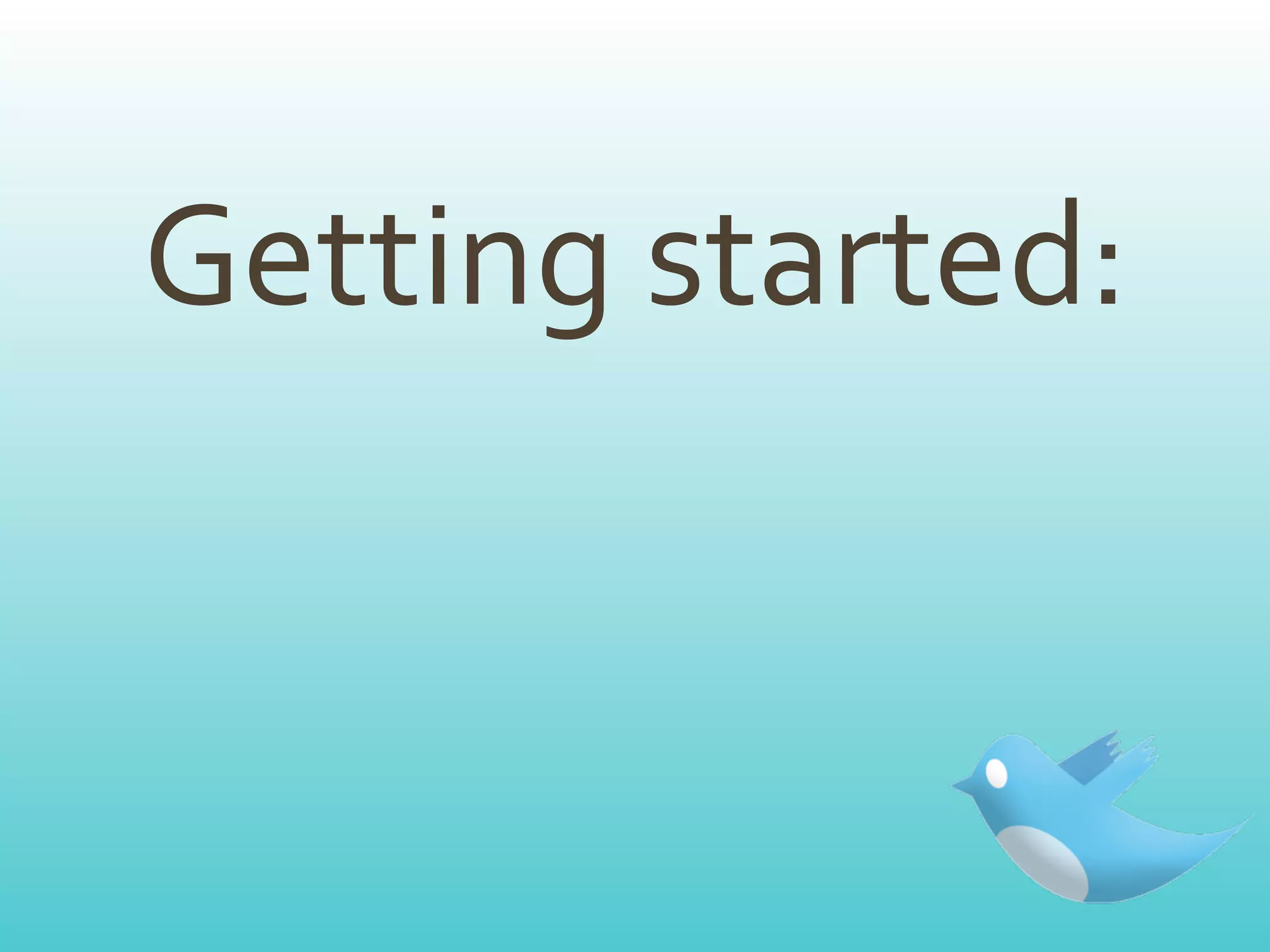 Getting started: